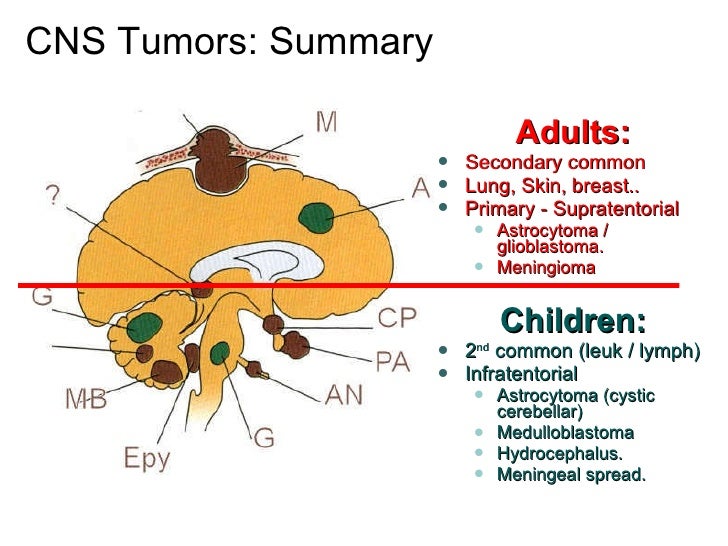 CNS Tumors: Summary

M
?
A
G
CP
PA
MB
AN
Epy
G

Adults:
- Secondary common
- Lung, Skin, breast..
- Primary - Supratentorial
  - Astrocytoma / glioblastoma.
  - Meningioma

Children:
- 2$^{nd}$ common (leuk / lymph)
- Infratentorial
  - Astrocytoma (cystic cerebellar)
  - Medulloblastoma
  - Hydrocephalus.
  - Meningeal spread.